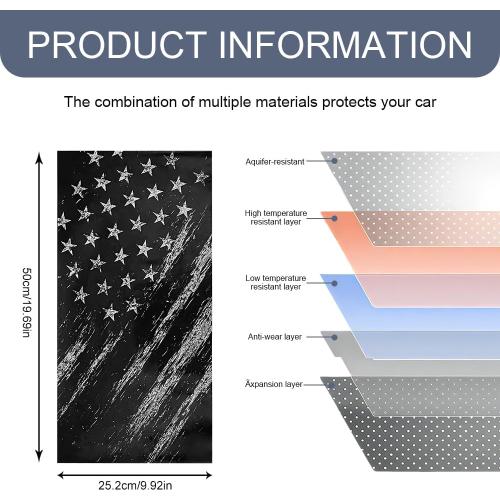 PRODUCT INFORMATION

The combination of multiple materials protects your car

50cm/19.69in

25.2cm/9.92in

Aquifer-resistant

High temperature resistant layer

Low temperature resistant layer

Anti-wear layer

Äxpansion layer